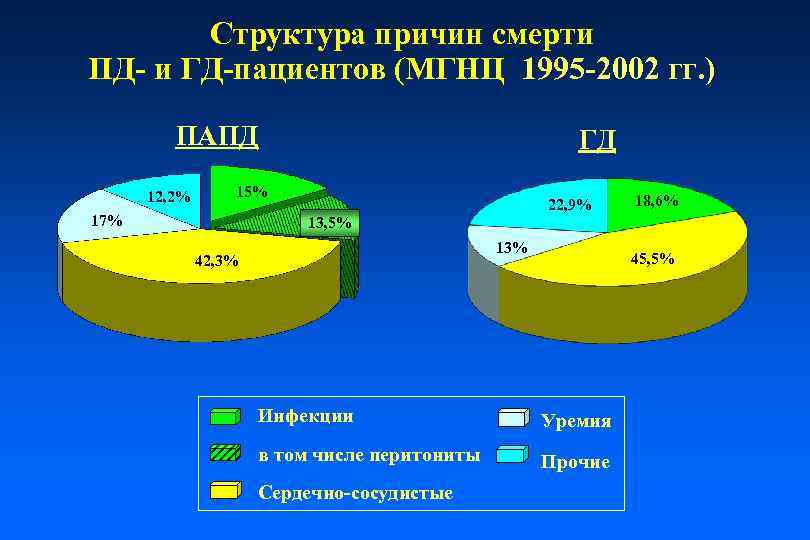 Структура причин смерти
ПД- и ГД-пациентов (МГНЦ 1995-2002 гг.)

ПАПД

12,2%
15%
17%
13,5%
42,3%

ГД

22,9%
18,6%
13%
45,5%

Инфекции
в том числе перитониты
Сердечно-сосудистые
Уремия
Прочие